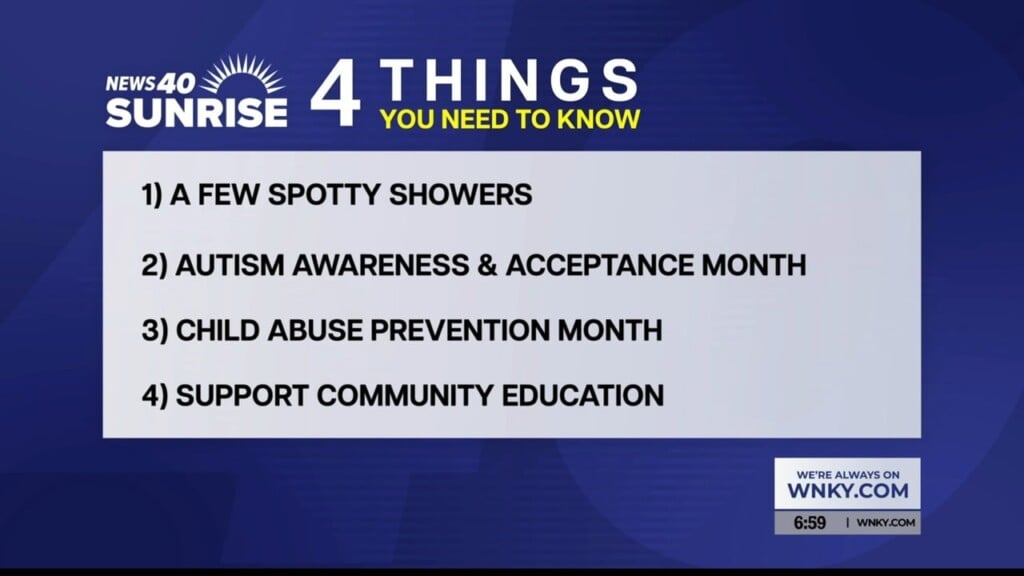 NEWS 40 SUNRISE

4 THINGS YOU NEED TO KNOW

1) A FEW SPOTTY SHOWERS

2) AUTISM AWARENESS & ACCEPTANCE MONTH

3) CHILD ABUSE PREVENTION MONTH

4) SUPPORT COMMUNITY EDUCATION

WE'RE ALWAYS ON
WNKY.COM

6:59 | WNKY.COM